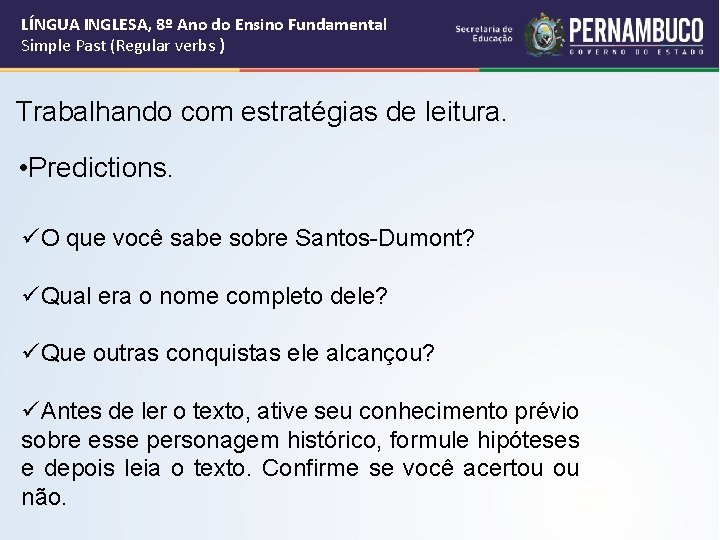 LÍNGUA INGLESA, 8º Ano do Ensino Fundamental
Simple Past (Regular verbs )

Secretaria de Educação

PERNAMBUCO
GOVERNO DO ESTADO

Trabalhando com estratégias de leitura.

•Predictions.

✓O que você sabe sobre Santos-Dumont?

✓Qual era o nome completo dele?

✓Que outras conquistas ele alcançou?

✓Antes de ler o texto, ative seu conhecimento prévio sobre esse personagem histórico, formule hipóteses e depois leia o texto. Confirme se você acertou ou não.